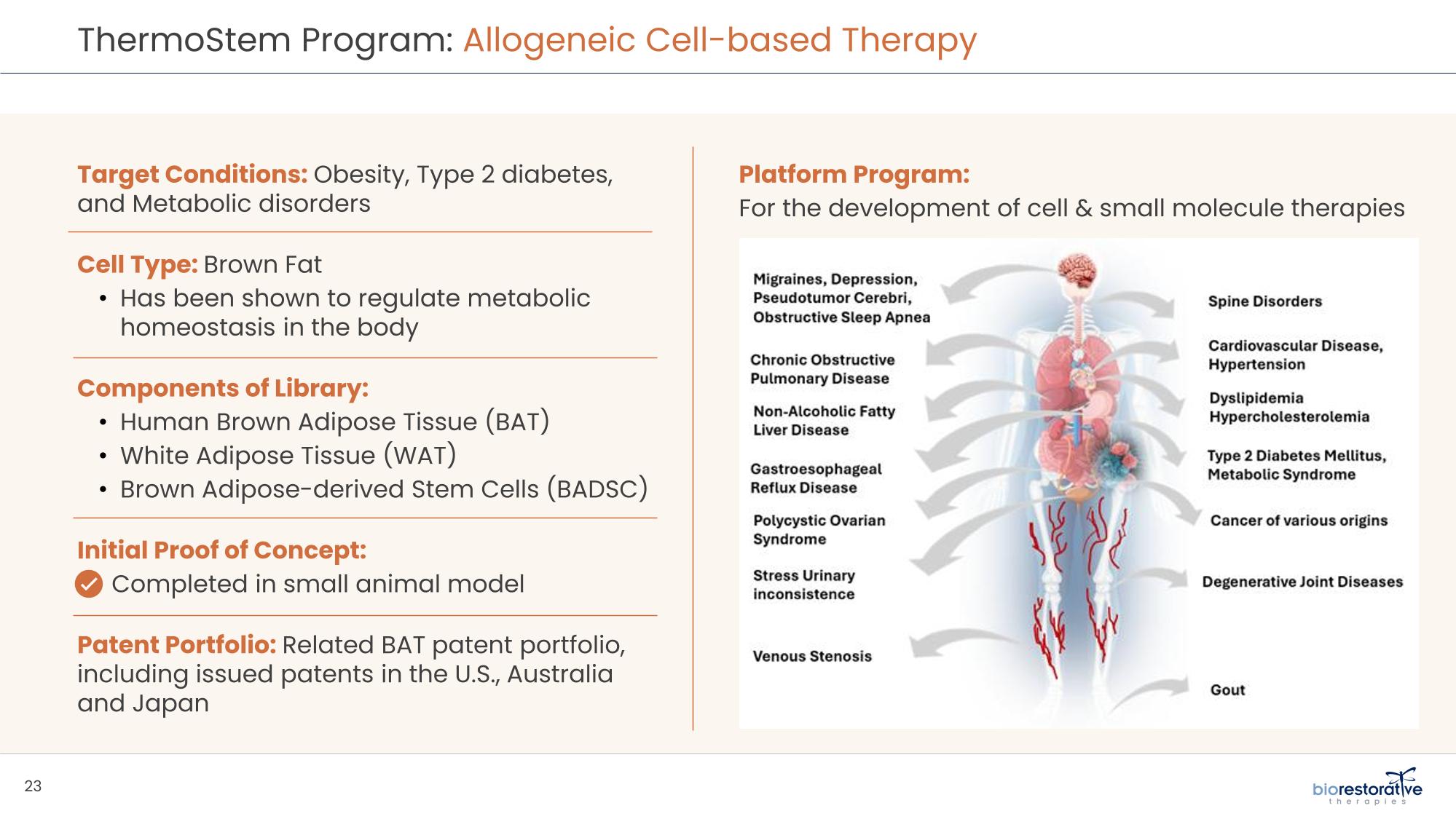 ThermoStem Program: Allogeneic Cell-based Therapy

Target Conditions: Obesity, Type 2 diabetes, and Metabolic disorders

Cell Type: Brown Fat
• Has been shown to regulate metabolic homeostasis in the body

Components of Library:
• Human Brown Adipose Tissue (BAT)
• White Adipose Tissue (WAT)
• Brown Adipose-derived Stem Cells (BADSC)

Initial Proof of Concept:
Completed in small animal model

Patent Portfolio: Related BAT patent portfolio, including issued patents in the U.S., Australia and Japan

Platform Program:
For the development of cell & small molecule therapies

Migraines, Depression, Pseudotumor Cerebri, Obstructive Sleep Apnea

Chronic Obstructive Pulmonary Disease

Non-Alcoholic Fatty Liver Disease

Gastroesophageal Reflux Disease

Polycystic Ovarian Syndrome

Stress Urinary inconsistence

Venous Stenosis

Spine Disorders

Cardiovascular Disease, Hypertension

Dyslipidemia Hypercholesterolemia

Type 2 Diabetes Mellitus, Metabolic Syndrome

Cancer of various origins

Degenerative Joint Diseases

Gout

23

biorestorative therapies